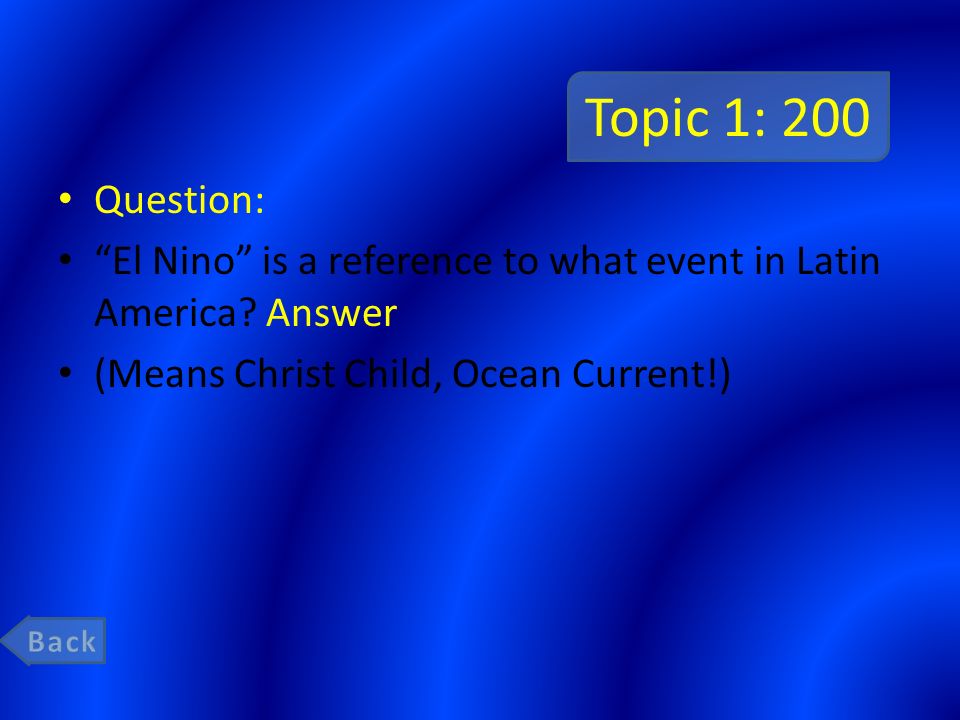 Topic 1: 200

• Question:
• “El Nino” is a reference to what event in Latin America? Answer
• (Means Christ Child, Ocean Current!)

Back